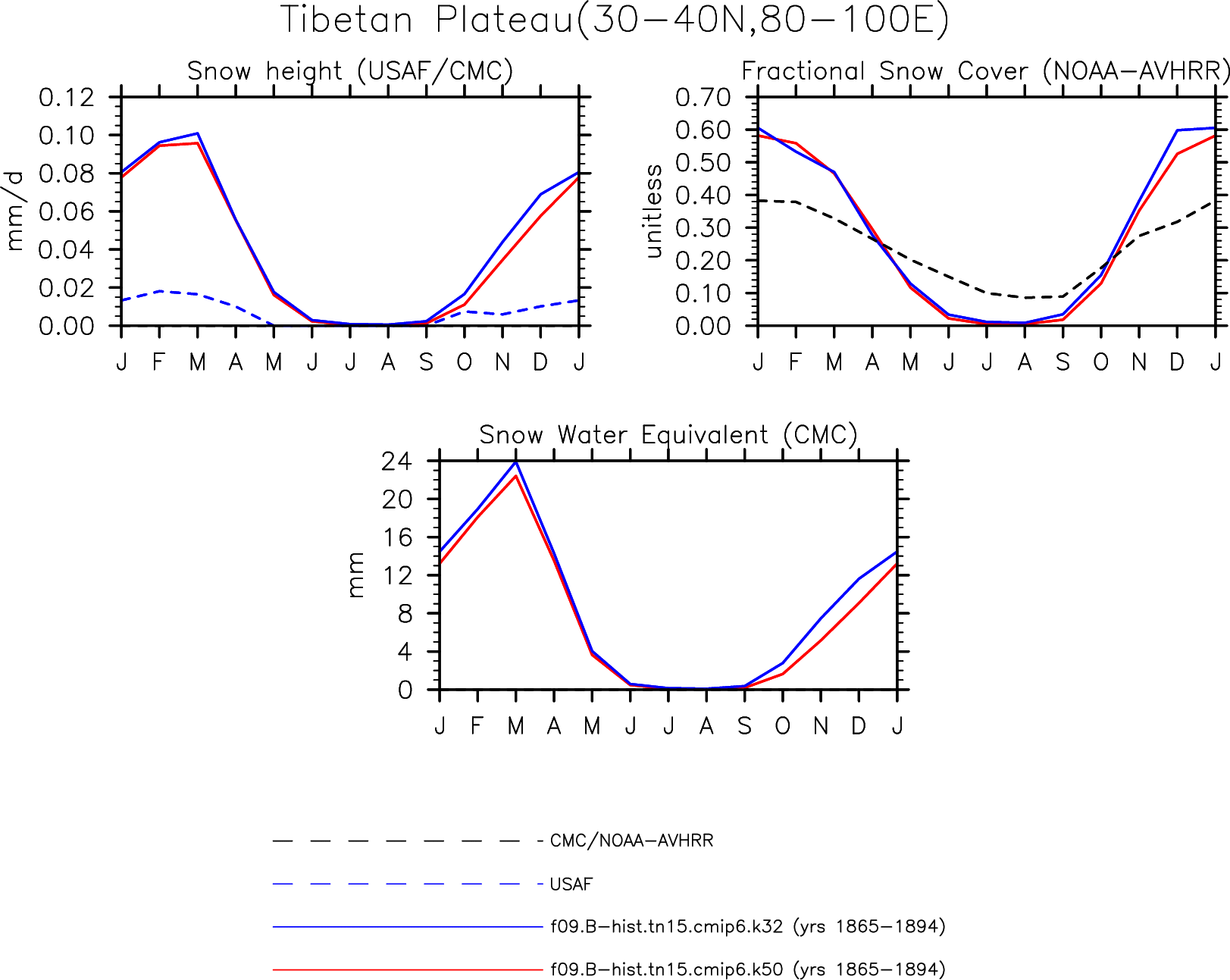 Tibetan Plateau(30−40N,80−100E)

Snow height (USAF/CMC)

mm/d

0.12
0.10
0.08
0.06
0.04
0.02
0.00

J F M A M J J A S O N D J

Fractional Snow Cover (NOAA−AVHRR)

unitless

0.70
0.60
0.50
0.40
0.30
0.20
0.10
0.00

J F M A M J J A S O N D J

Snow Water Equivalent (CMC)

mm

24
20
16
12
8
4
0

J F M A M J J A S O N D J

CMC/NOAA−AVHRR

USAF

f09.B−hist.tn15.cmip6.k32 (yrs 1865−1894)

f09.B−hist.tn15.cmip6.k50 (yrs 1865−1894)